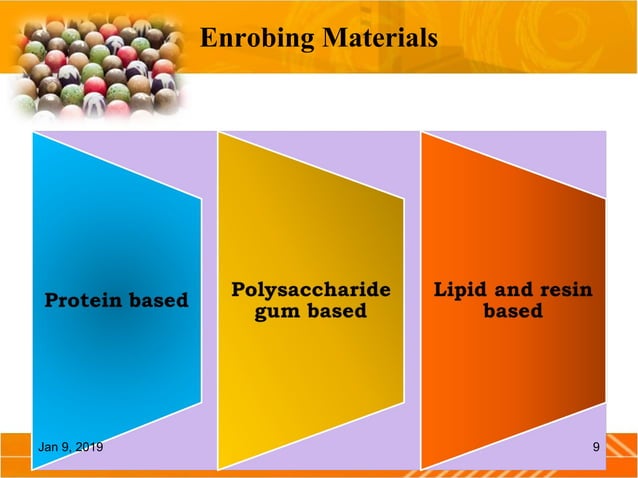 Enrobing Materials

Protein based

Polysaccharide gum based

Lipid and resin based

Jan 9, 2019

9